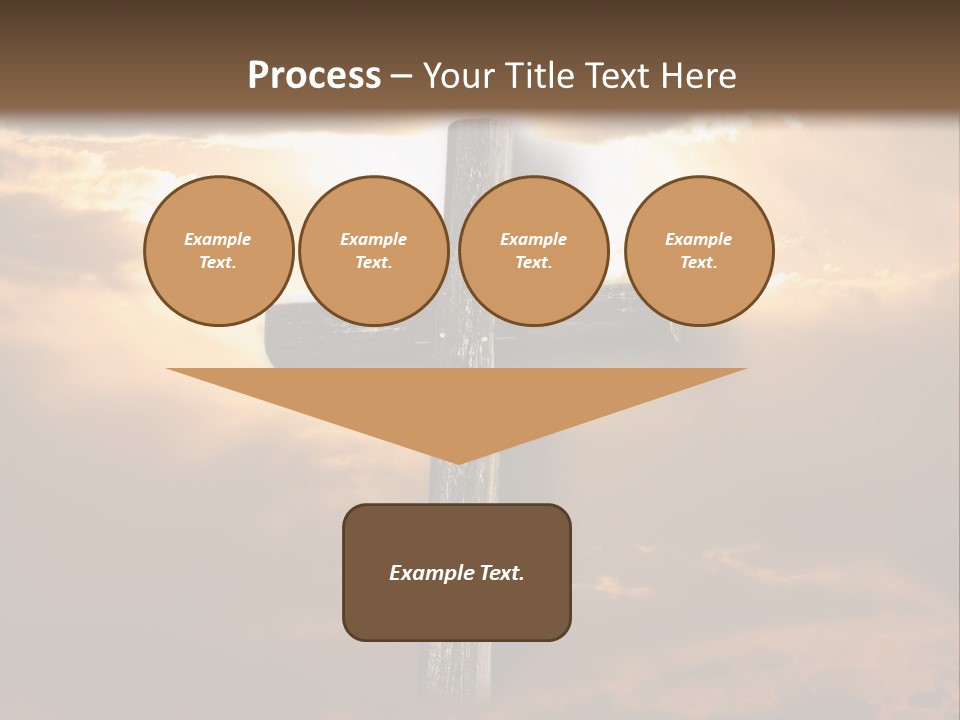 Process – Your Title Text Here

Example Text.

Example Text.

Example Text.

Example Text.

Example Text.